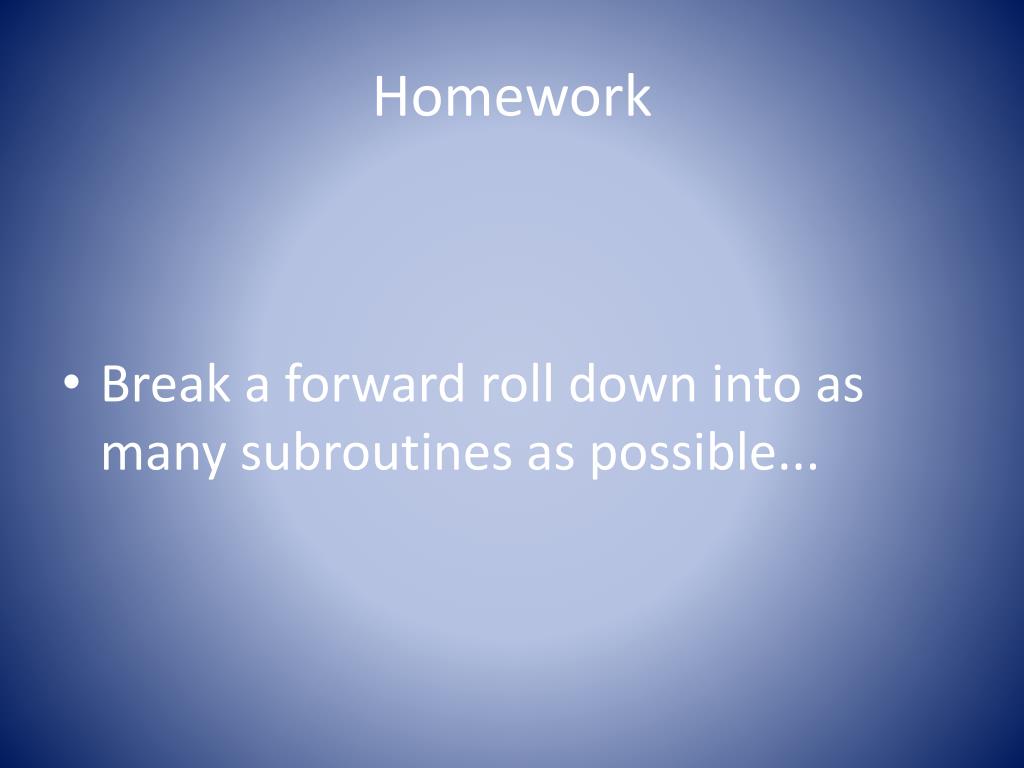 Homework

• Break a forward roll down into as many subroutines as possible...